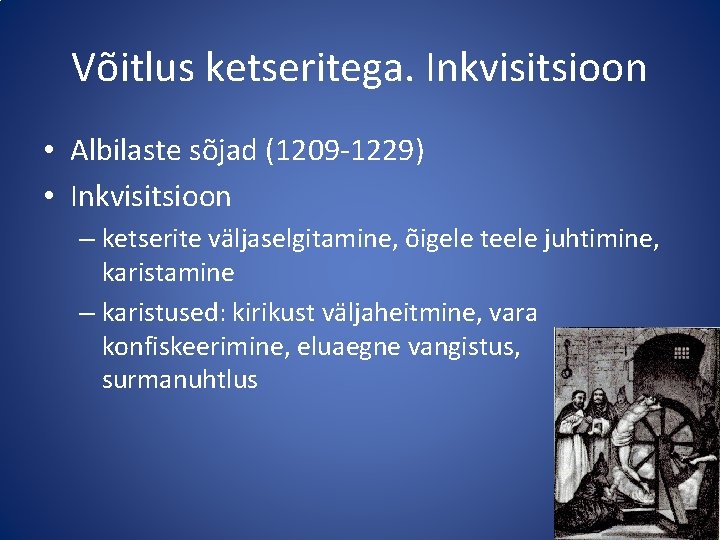 Võitlus ketseritega. Inkvisitsioon

• Albilaste sõjad (1209-1229)
• Inkvisitsioon
– ketserite väljaselgitamine, õigele teele juhtimine, karistamine
– karistused: kirikust väljaheitmine, vara konfiskeerimine, eluaegne vangistus, surmanuhtlus